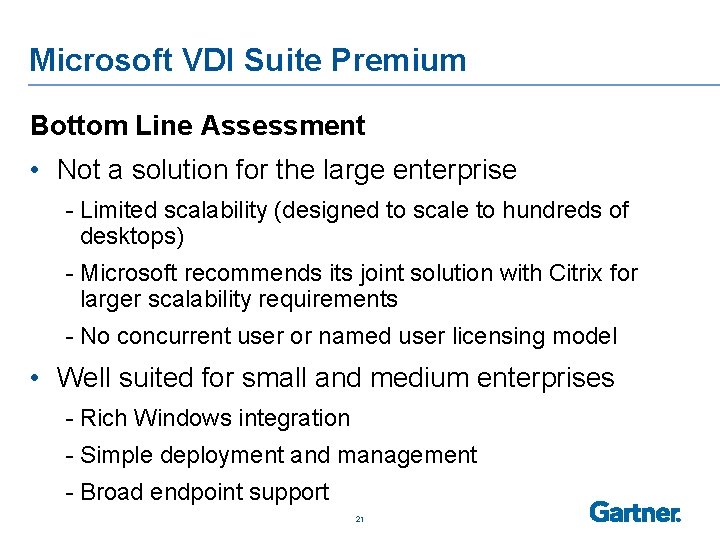 Microsoft VDI Suite Premium

Bottom Line Assessment

• Not a solution for the large enterprise

- Limited scalability (designed to scale to hundreds of desktops)

- Microsoft recommends its joint solution with Citrix for larger scalability requirements

- No concurrent user or named user licensing model

• Well suited for small and medium enterprises

- Rich Windows integration

- Simple deployment and management

- Broad endpoint support

21

Gartner.